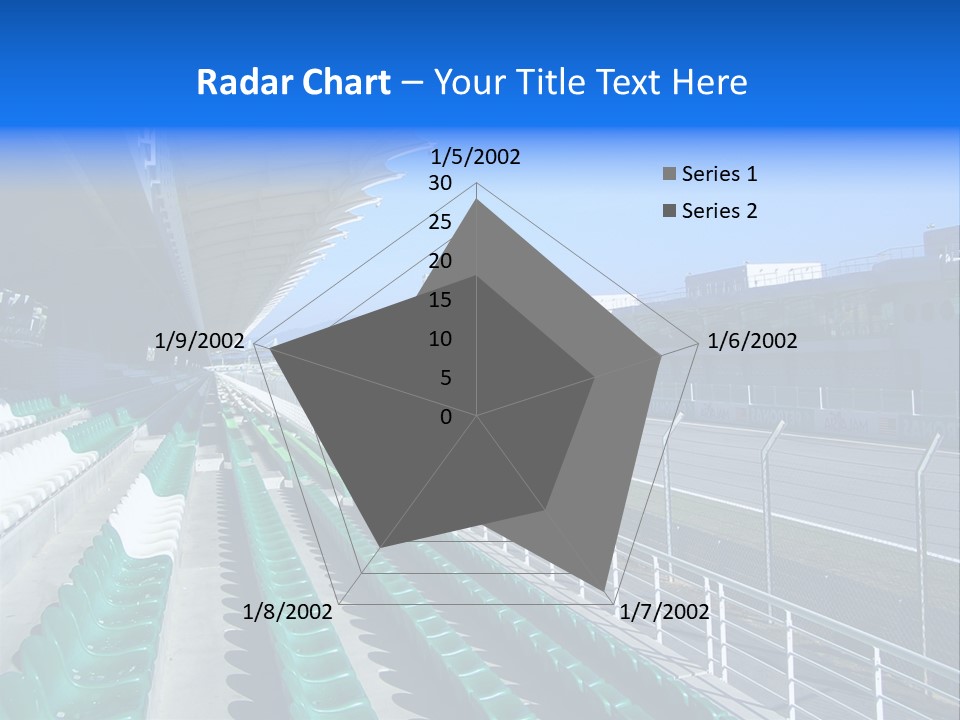 Radar Chart – Your Title Text Here

1/5/2002

30
25
20
15
10
5
0

1/6/2002
1/7/2002
1/8/2002
1/9/2002

Series 1
Series 2